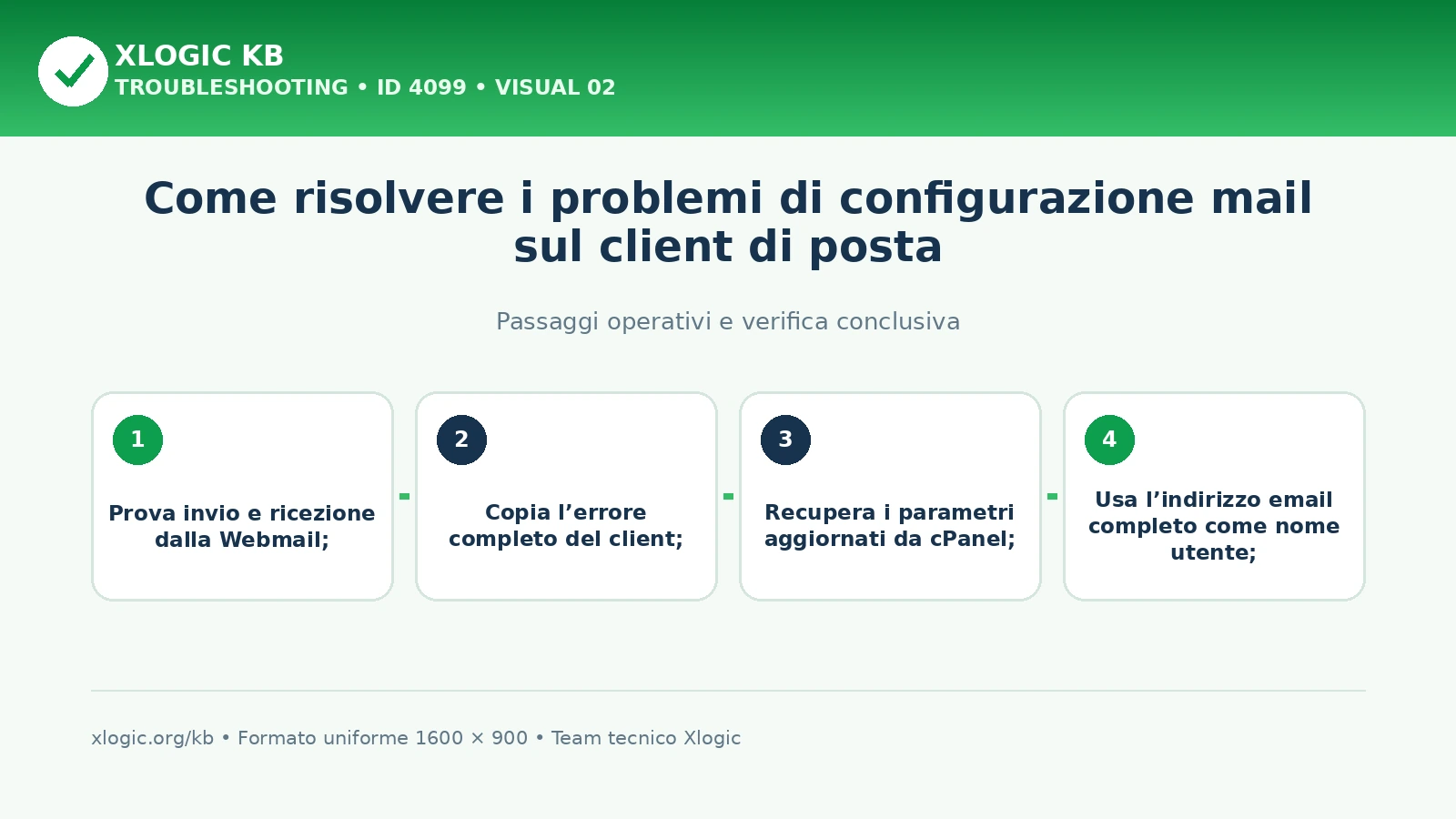 XLOGIC KB
TROUBLESHOOTING • ID 4099 • VISUAL 02

Come risolvere i problemi di configurazione mail sul client di posta

Passaggi operativi e verifica conclusiva

1
Prova invio e ricezione dalla Webmail;

2
Copia l’errore completo del client;

3
Recupera i parametri aggiornati da cPanel;

4
Usa l’indirizzo email completo come nome utente;

xlogic.org/kb • Formato uniforme 1600 × 900 • Team tecnico Xlogic